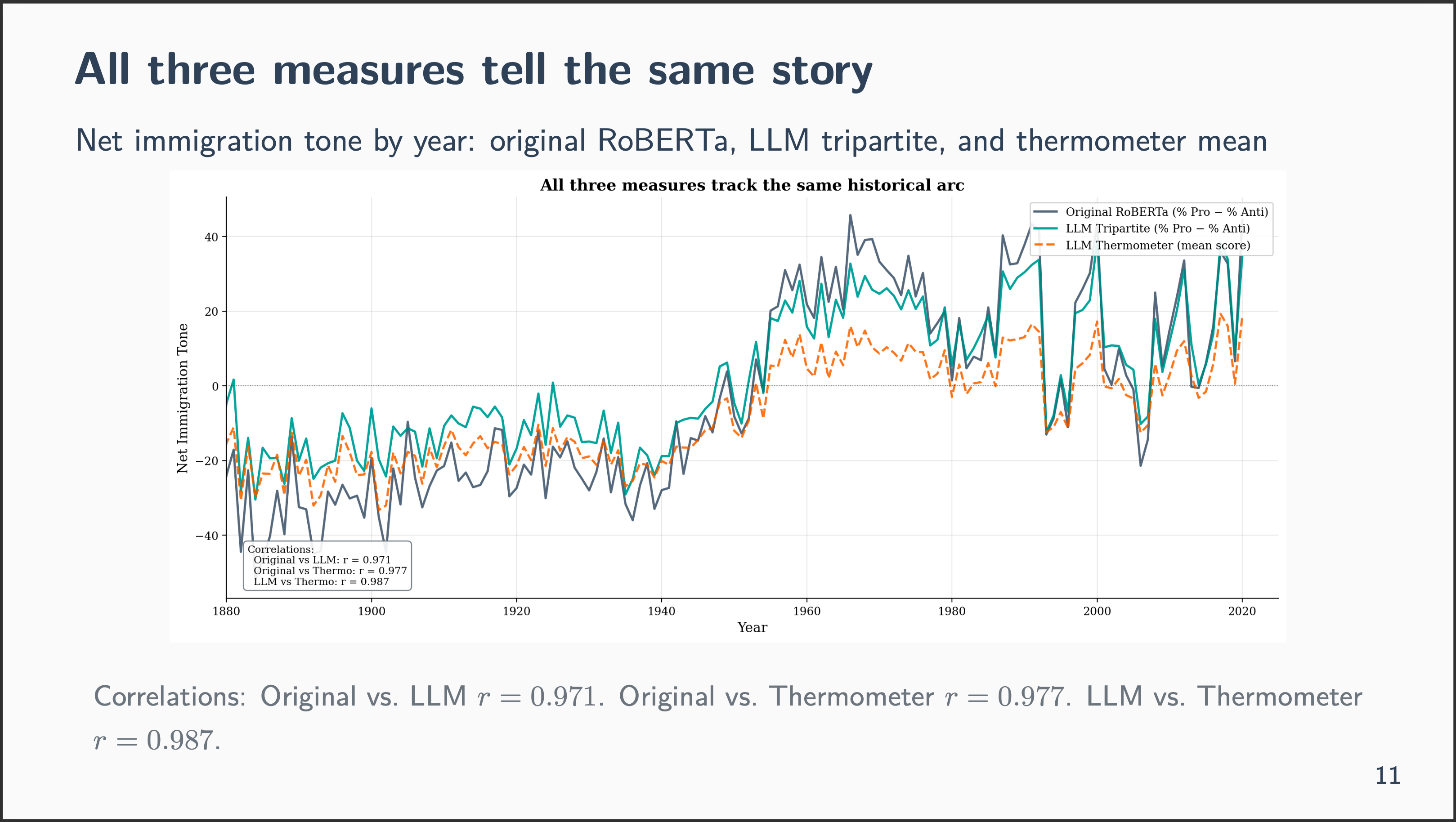 All three measures tell the same story

Net immigration tone by year: original RoBERTa, LLM tripartite, and thermometer mean

All three measures track the same historical arc

Original RoBERTa (% Pro − % Anti)
LLM Tripartite (% Pro − % Anti)
LLM Thermometer (mean score)

Net Immigration Tone

40
20
0
−20
−40

Correlations:
Original vs LLM: r = 0.971
Original vs Thermo: r = 0.977
LLM vs Thermo: r = 0.987

1880 1900 1920 1940 1960 1980 2000 2020

Year

Correlations: Original vs. LLM $r = 0.971$. Original vs. Thermometer $r = 0.977$. LLM vs. Thermometer $r = 0.987$.

11